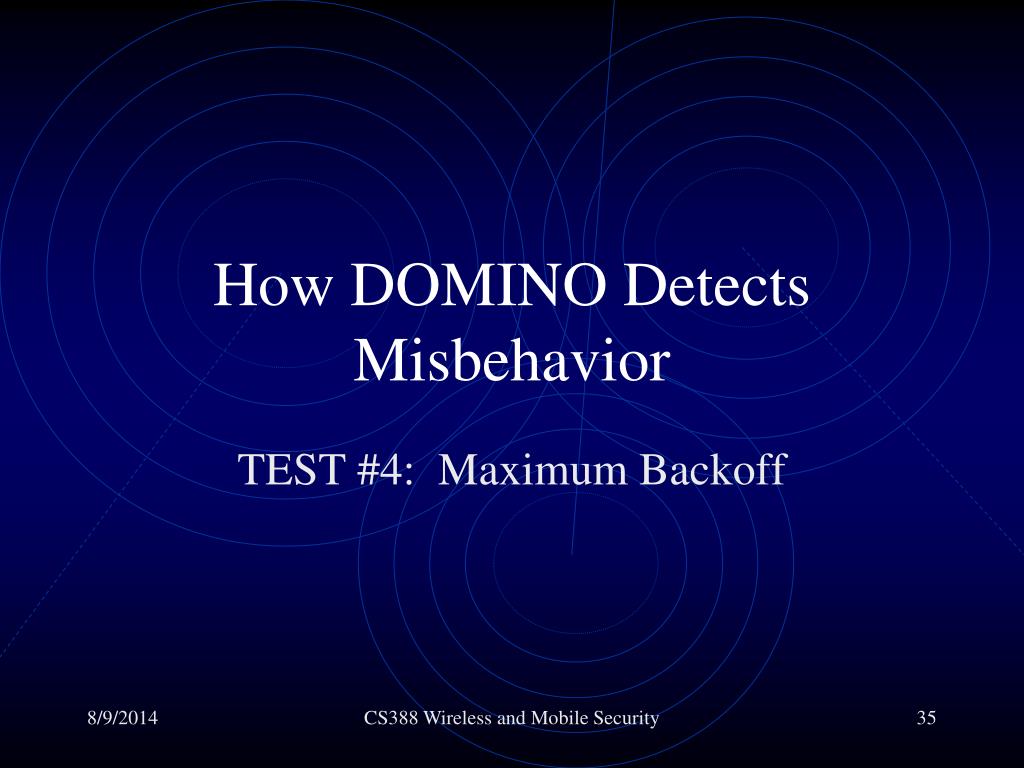 How DOMINO Detects Misbehavior

TEST #4: Maximum Backoff

8/9/2014

CS388 Wireless and Mobile Security

35